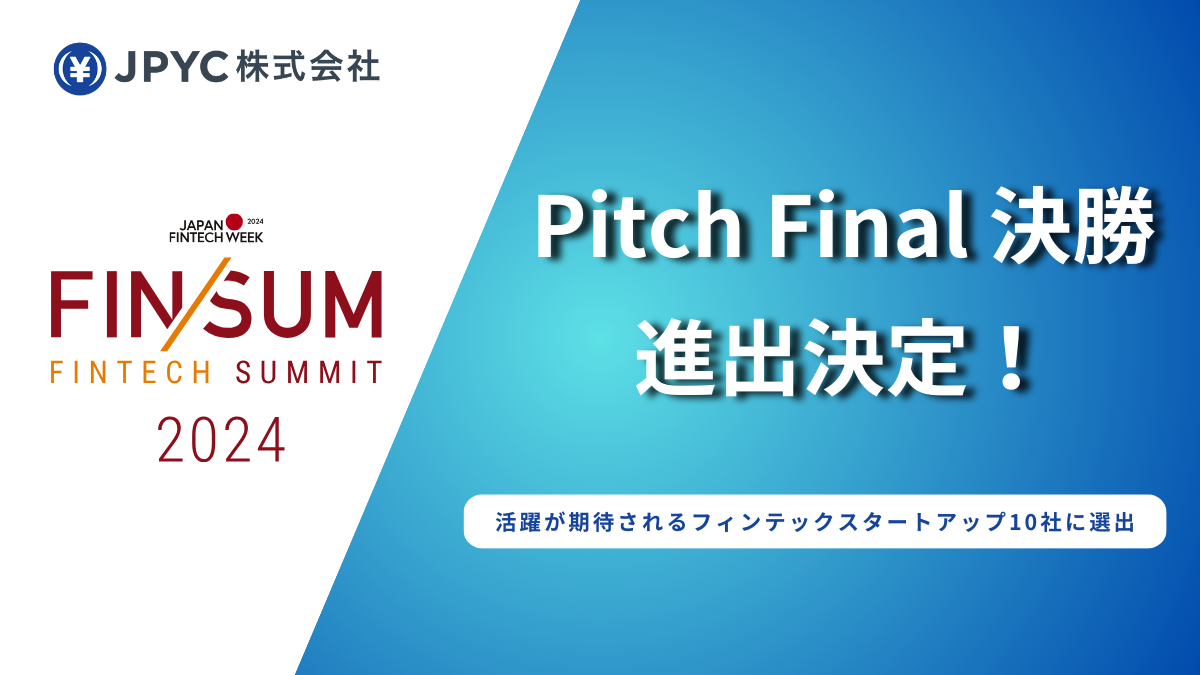 JPYC株式会社

JAPAN 2024 FINTECH WEEK

FIN/SUM
FINTECH SUMMIT
2024

Pitch Final 決勝
進出決定！

活躍が期待されるフィンテックスタートアップ10社に選出